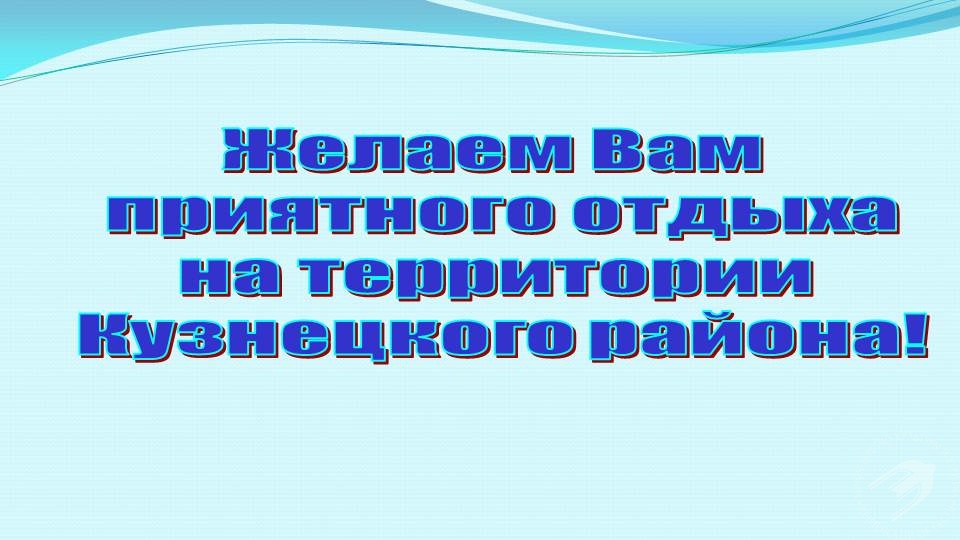 Желаем Вам приятного отдыха на территории Кузнецкого района!